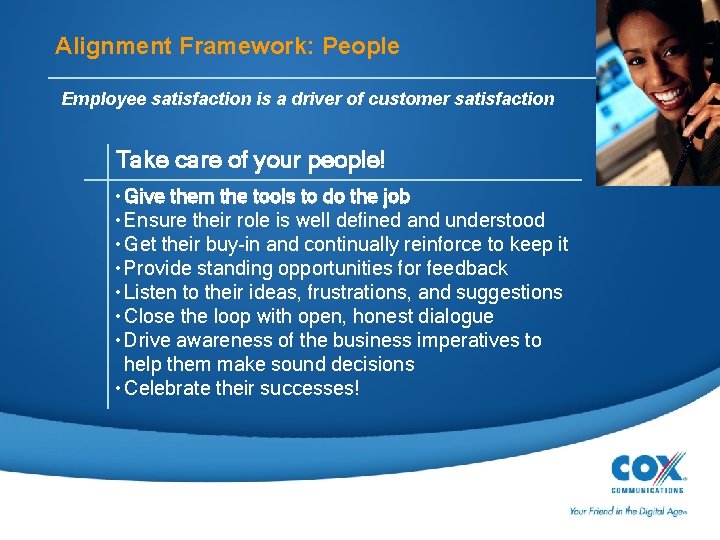 Alignment Framework: People

Employee satisfaction is a driver of customer satisfaction

Take care of your people!

• Give them the tools to do the job
• Ensure their role is well defined and understood
• Get their buy-in and continually reinforce to keep it
• Provide standing opportunities for feedback
• Listen to their ideas, frustrations, and suggestions
• Close the loop with open, honest dialogue
• Drive awareness of the business imperatives to help them make sound decisions
• Celebrate their successes!

COX COMMUNICATIONS
Your Friend in the Digital Age